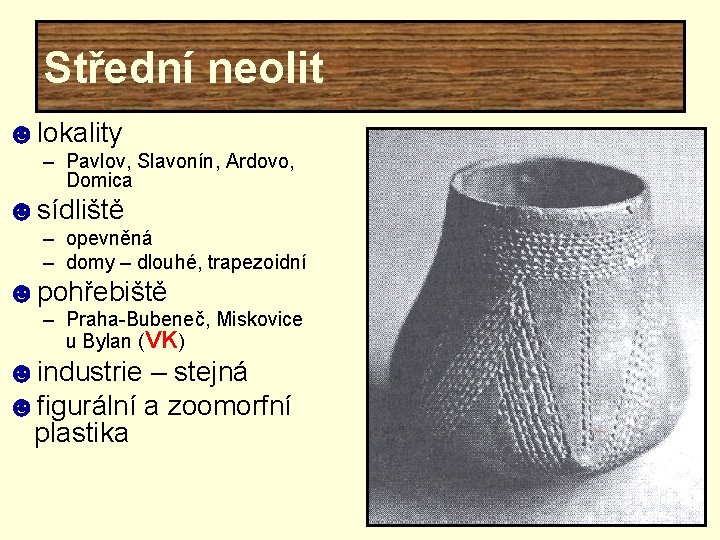 Střední neolit

☻ lokality
– Pavlov, Slavonín, Ardovo, Domica

☻ sídliště
– opevněná
– domy – dlouhé, trapezoidní

☻ pohřebiště
– Praha-Bubeneč, Miskovice u Bylan (VK)

☻ industrie – stejná

☻ figurální a zoomorfní plastika